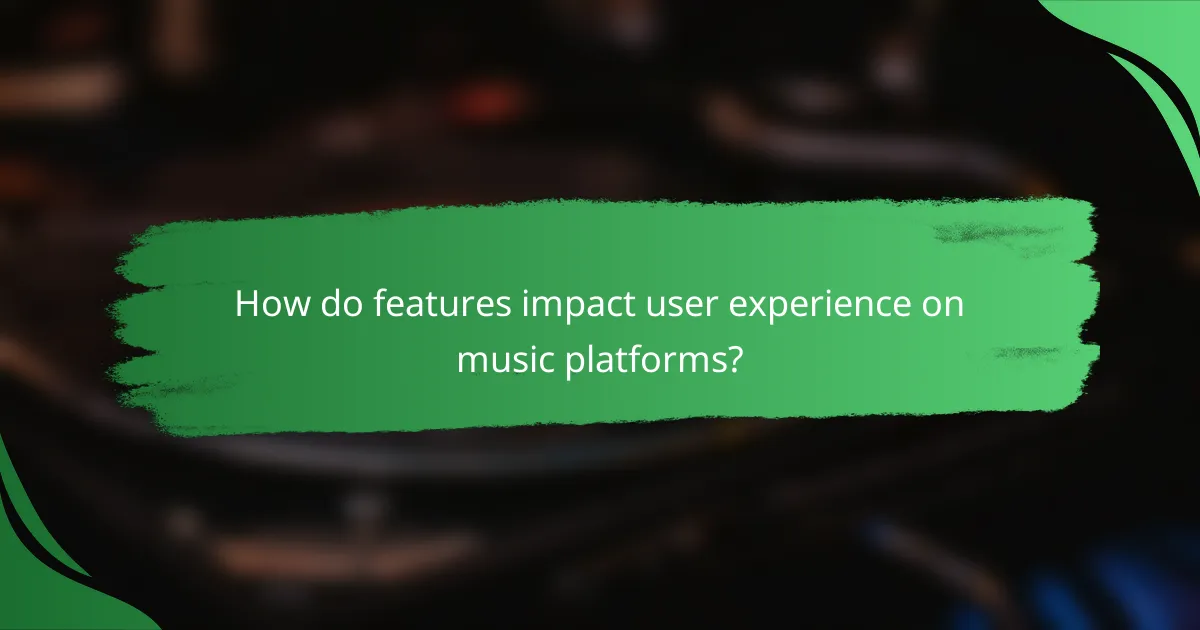 How do features impact user experience on music platforms?